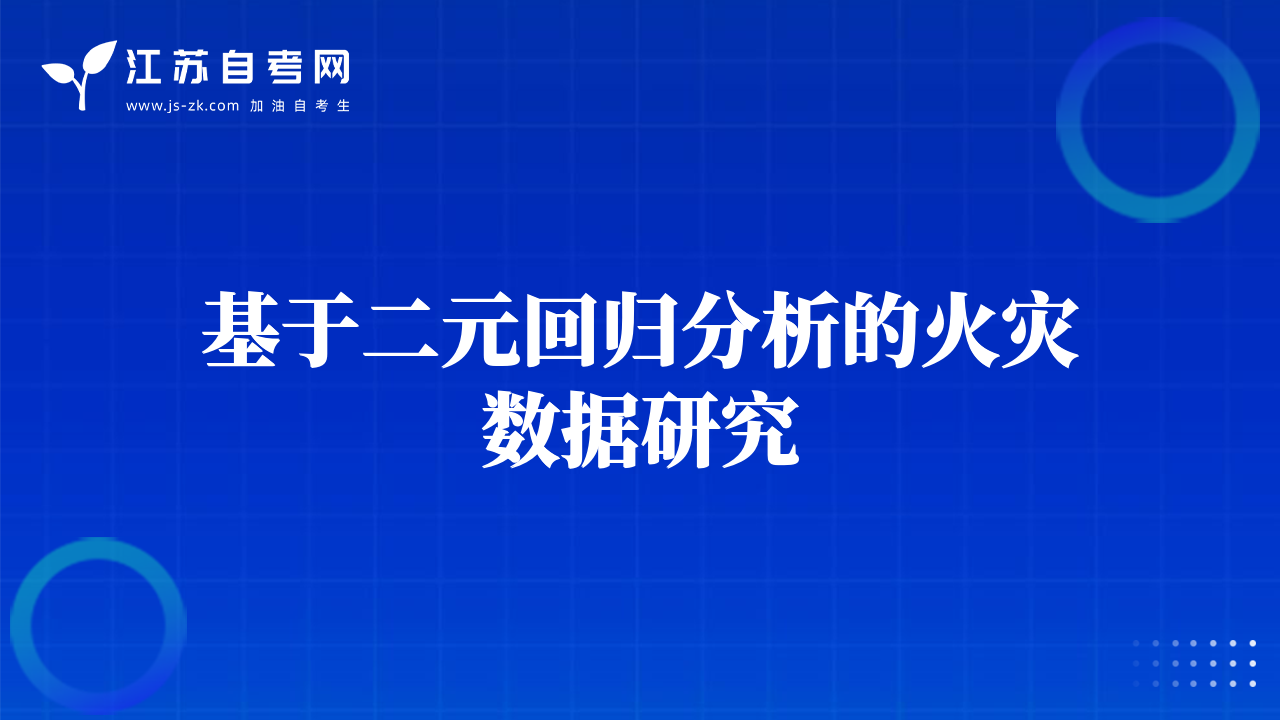 江苏自考网
www.js-zk.com 加油自考生

基于二元回归分析的火灾数据研究